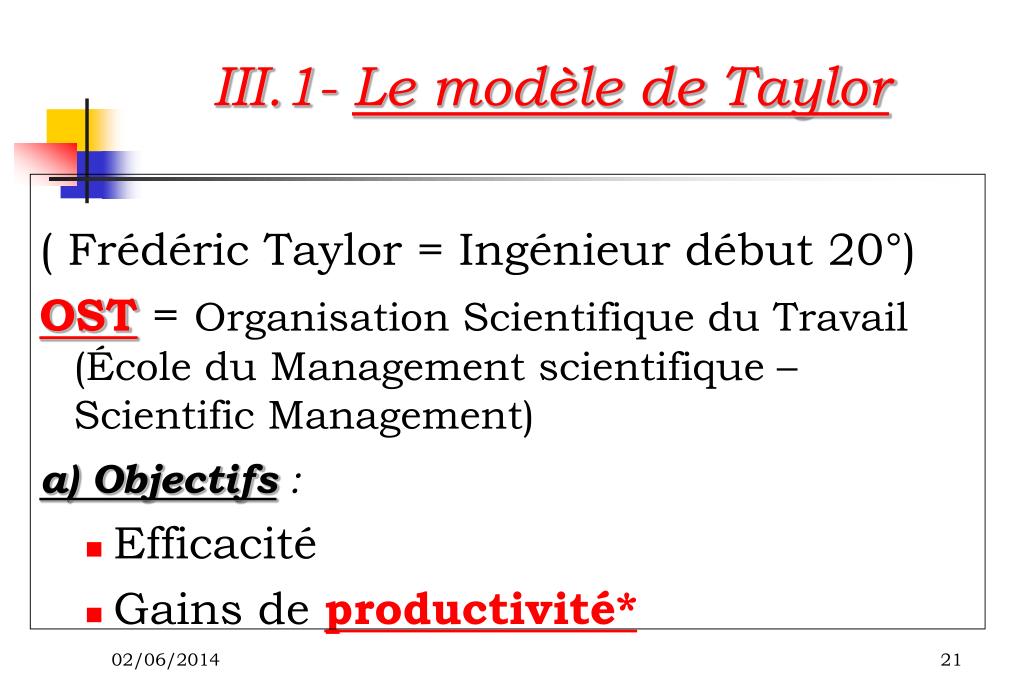 III.1- Le modèle de Taylor

( Frédéric Taylor = Ingénieur début 20°)

OST = Organisation Scientifique du Travail (École du Management scientifique – Scientific Management)

a) Objectifs :

Efficacité

Gains de productivité*

02/06/2014

21